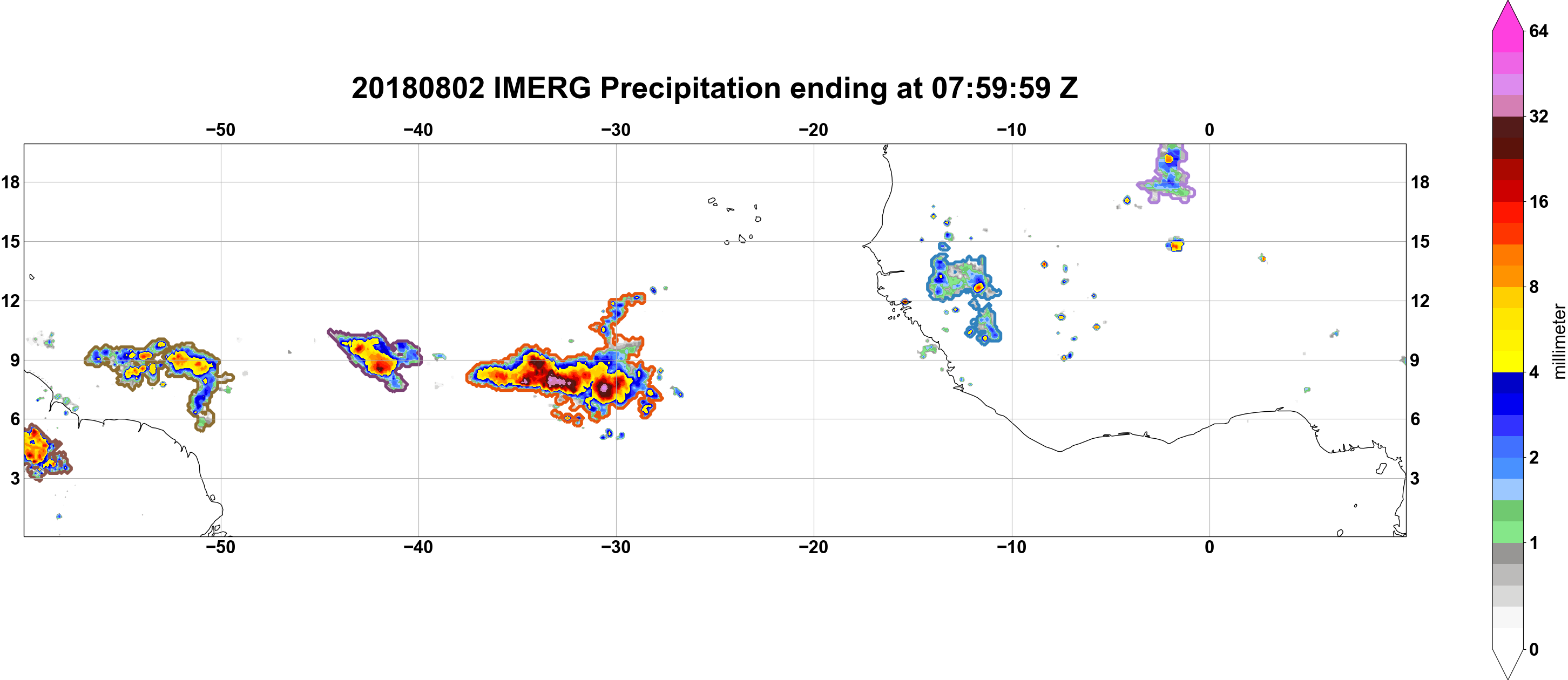 20180802 IMERG Precipitation ending at 07:59:59 Z

−50 −40 −30 −20 −10 0

18
15
12
9
6
3

18
15
12
9
6
3

−50 −40 −30 −20 −10 0

64
32
16
8
4
2
1
0
millimeter